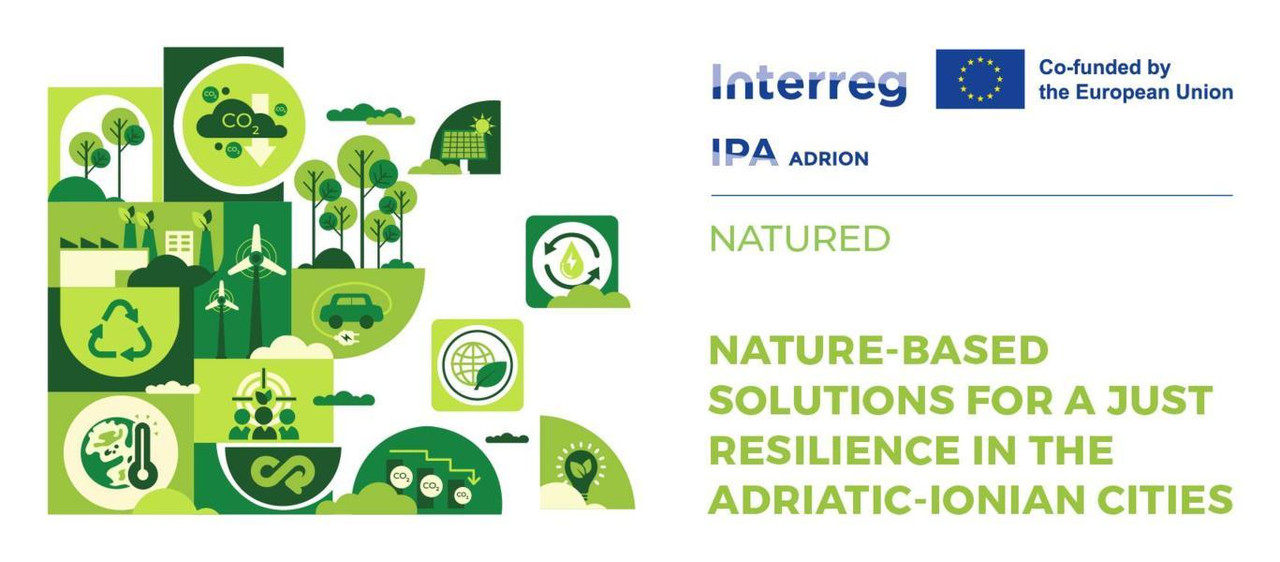 $CO_2$ $CO_2$ $CO_2$ $CO_2$

$CO_2$ $CO_2$ $CO_2$

Interreg

Co-funded by the European Union

IPA ADRION

NATURED

NATURE-BASED SOLUTIONS FOR A JUST RESILIENCE IN THE ADRIATIC-IONIAN CITIES